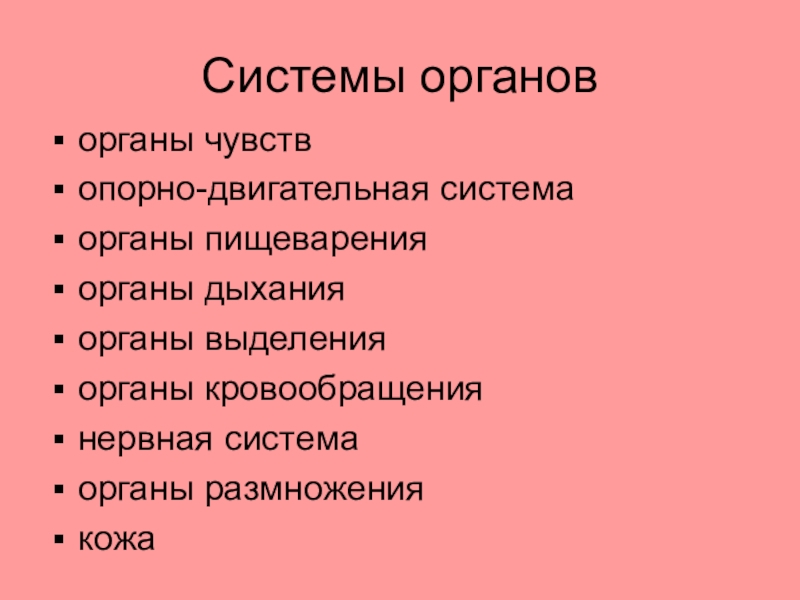 Системы органов

- органы чувств
- опорно-двигательная система
- органы пищеварения
- органы дыхания
- органы выделения
- органы кровообращения
- нервная система
- органы размножения
- кожа